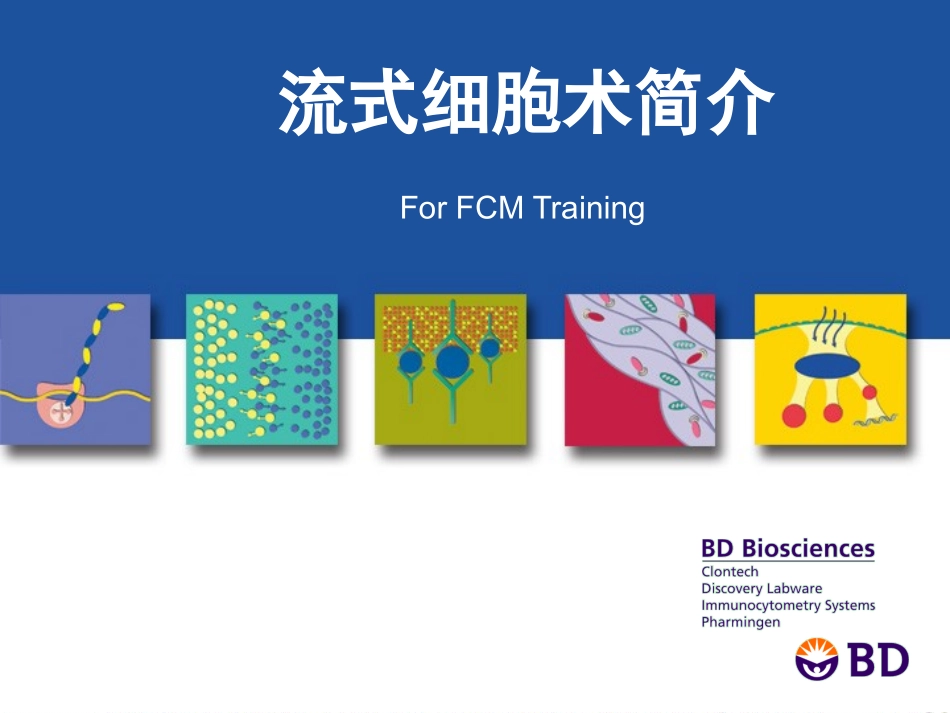 流式细胞术简介

For FCM Training

BD Biosciences
Clontech
Discovery Labware
Immunocytometry Systems
Pharmingen

BD